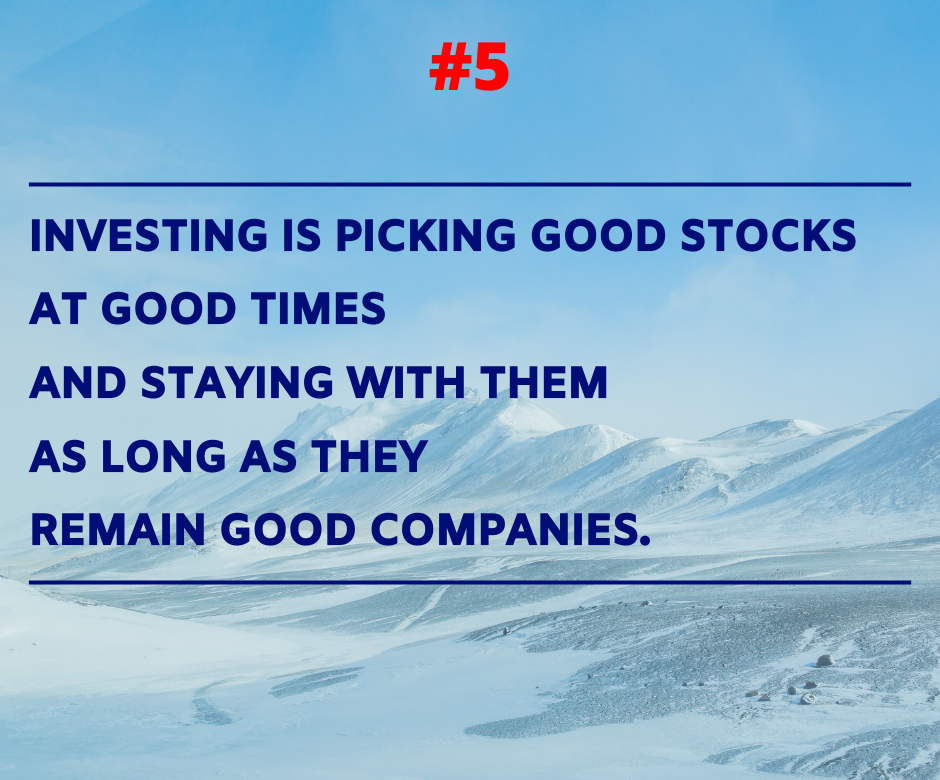 #5

INVESTING IS PICKING GOOD STOCKS AT GOOD TIMES AND STAYING WITH THEM AS LONG AS THEY REMAIN GOOD COMPANIES.